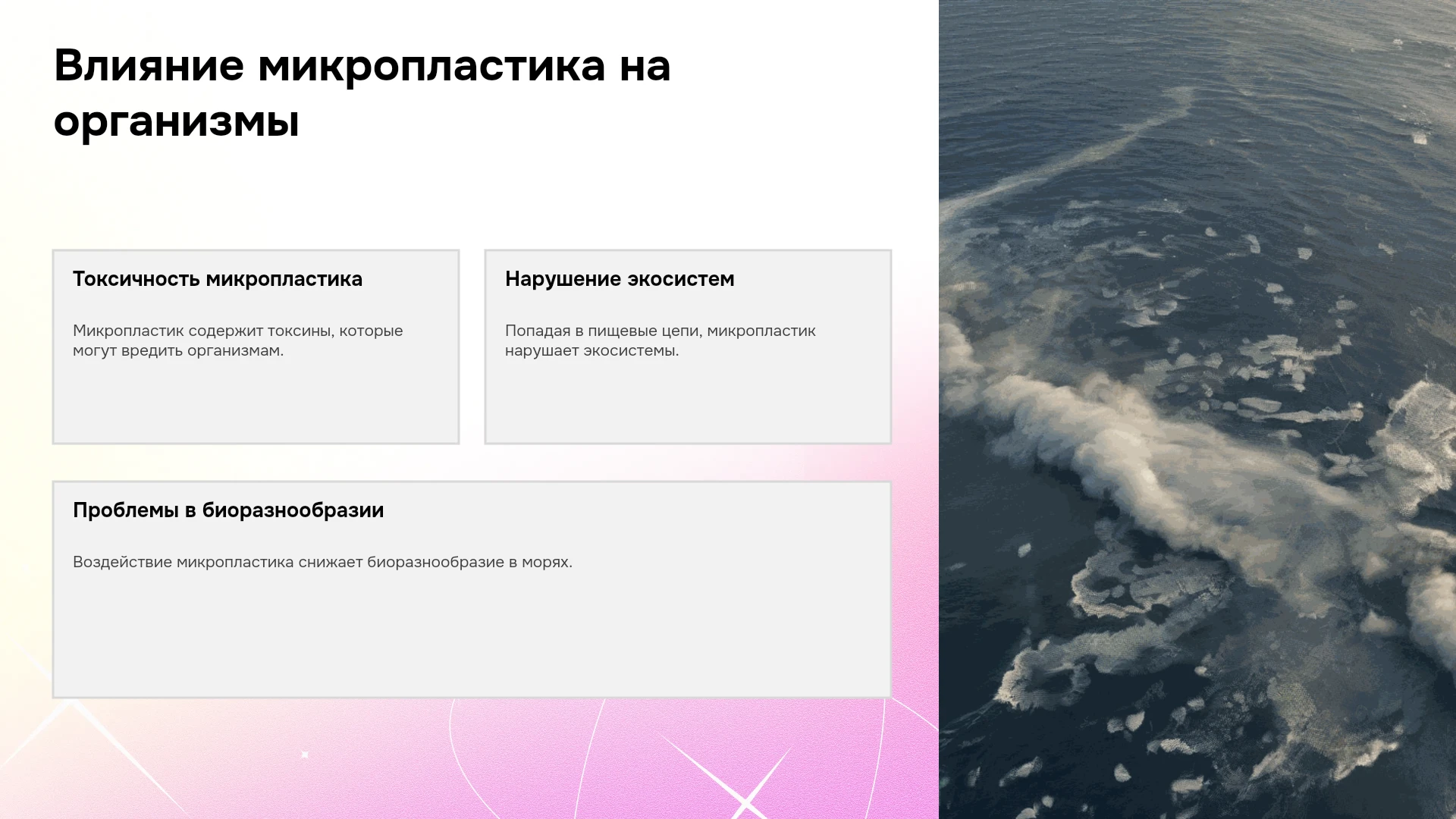 Влияние микропластика на организмы

Токсичность микропластика

Микропластик содержит токсины, которые могут вредить организмам.

Нарушение экосистем

Попадая в пищевые цепи, микропластик нарушает экосистемы.

Проблемы в биоразнообразии

Воздействие микропластика снижает биоразнообразие в морях.